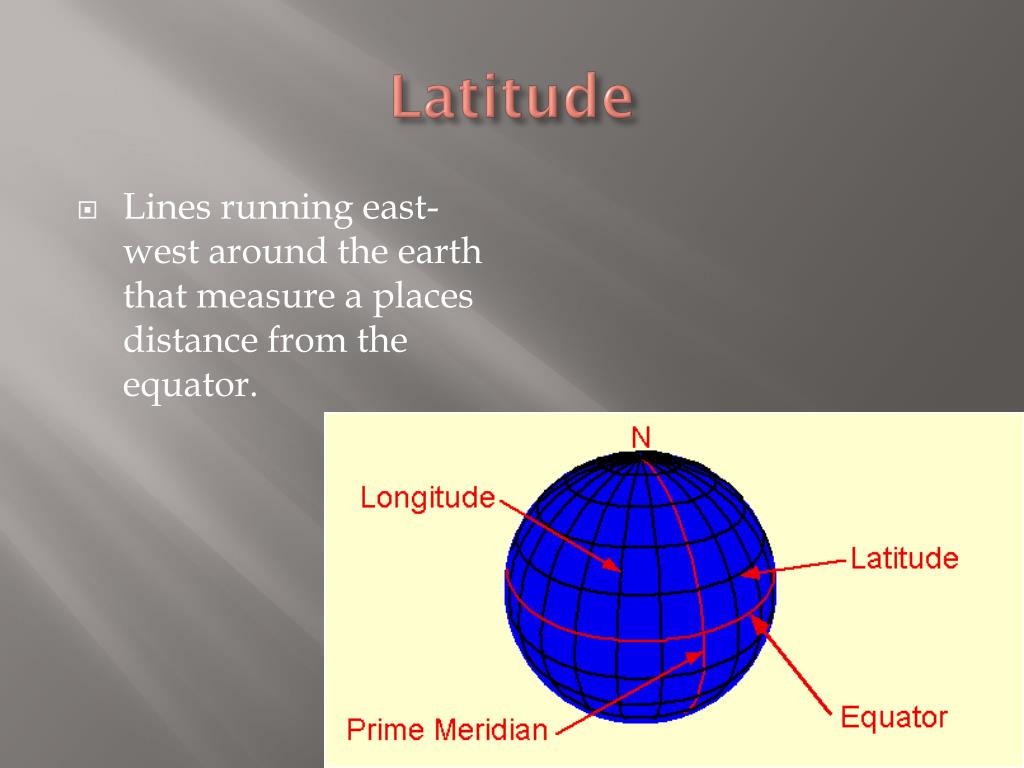 Latitude

Lines running east-west around the earth that measure a places distance from the equator.

N

Longitude

Latitude

Prime Meridian

Equator